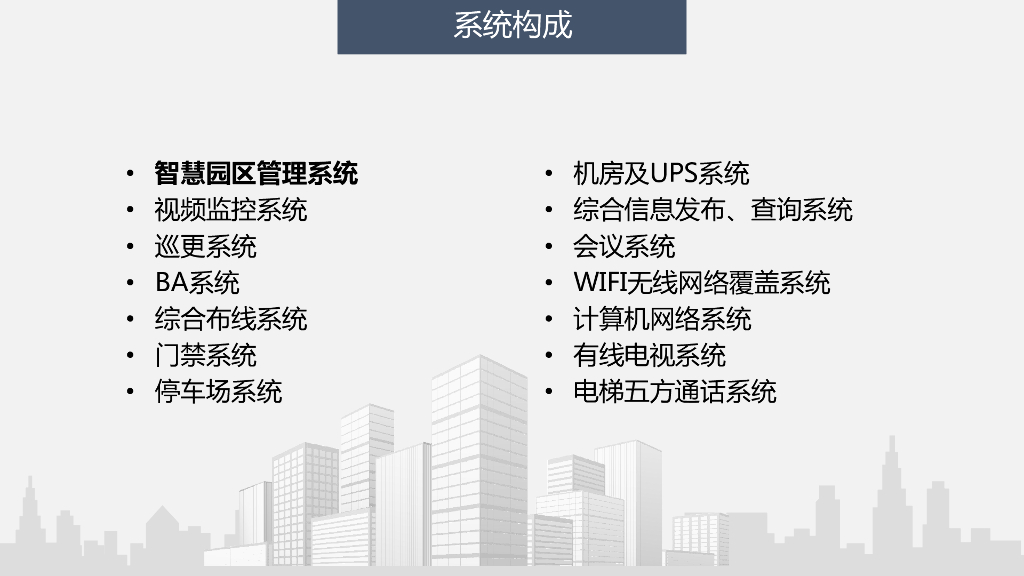 系统构成

• 智慧园区管理系统
• 视频监控系统
• 巡更系统
• BA系统
• 综合布线系统
• 门禁系统
• 停车场系统

• 机房及UPS系统
• 综合信息发布、查询系统
• 会议系统
• WIFI无线网络覆盖系统
• 计算机网络系统
• 有线电视系统
• 电梯五方通话系统